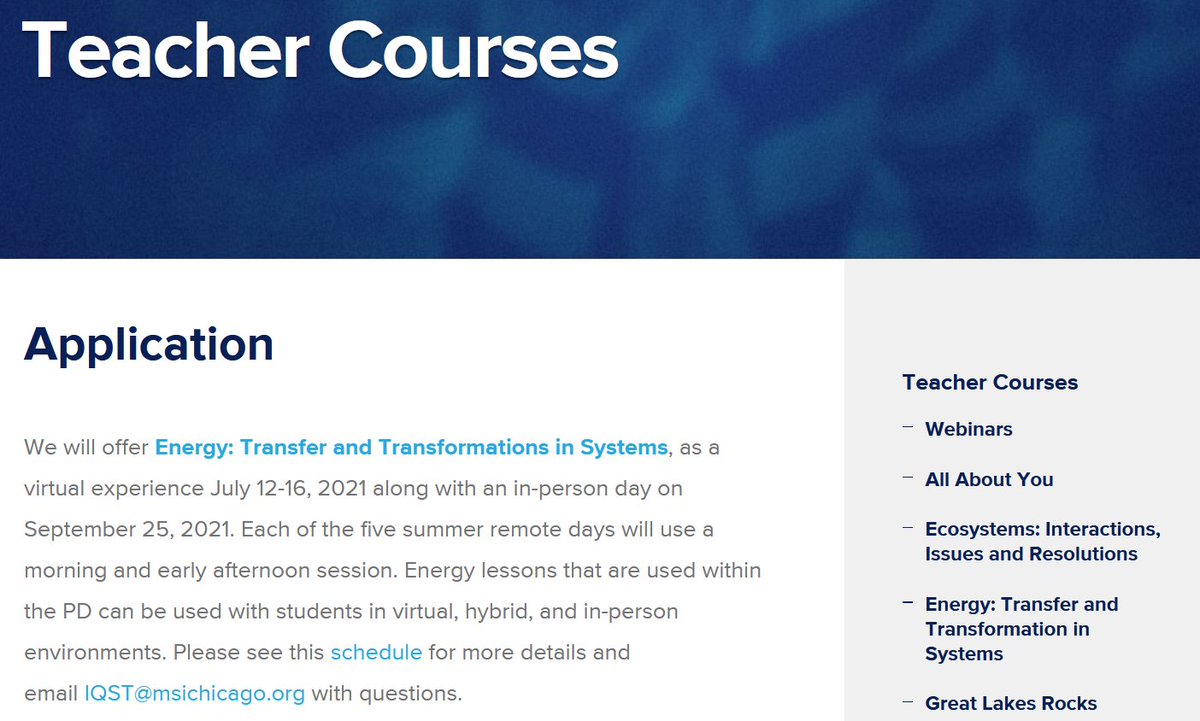 Teacher Courses

Application

We will offer Energy: Transfer and Transformations in Systems, as a virtual experience July 12-16, 2021 along with an in-person day on September 25, 2021. Each of the five summer remote days will use a morning and early afternoon session. Energy lessons that are used within the PD can be used with students in virtual, hybrid, and in-person environments. Please see this schedule for more details and email IQST@msichicago.org with questions.

Teacher Courses

– Webinars

– All About You

– Ecosystems: Interactions, Issues and Resolutions

– Energy: Transfer and Transformation in Systems

– Great Lakes Rocks